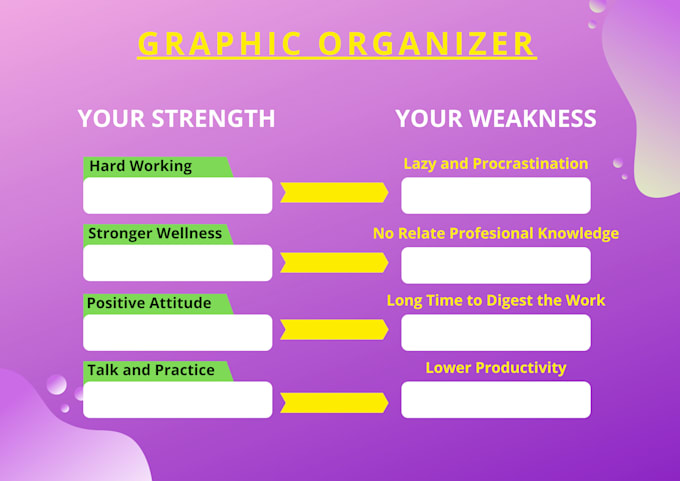 GRAPHIC ORGANIZER

YOUR STRENGTH

Hard Working

Stronger Wellness

Positive Attitude

Talk and Practice

YOUR WEAKNESS

Lazy and Procrastination

No Relate Profesional Knowledge

Long Time to Digest the Work

Lower Productivity